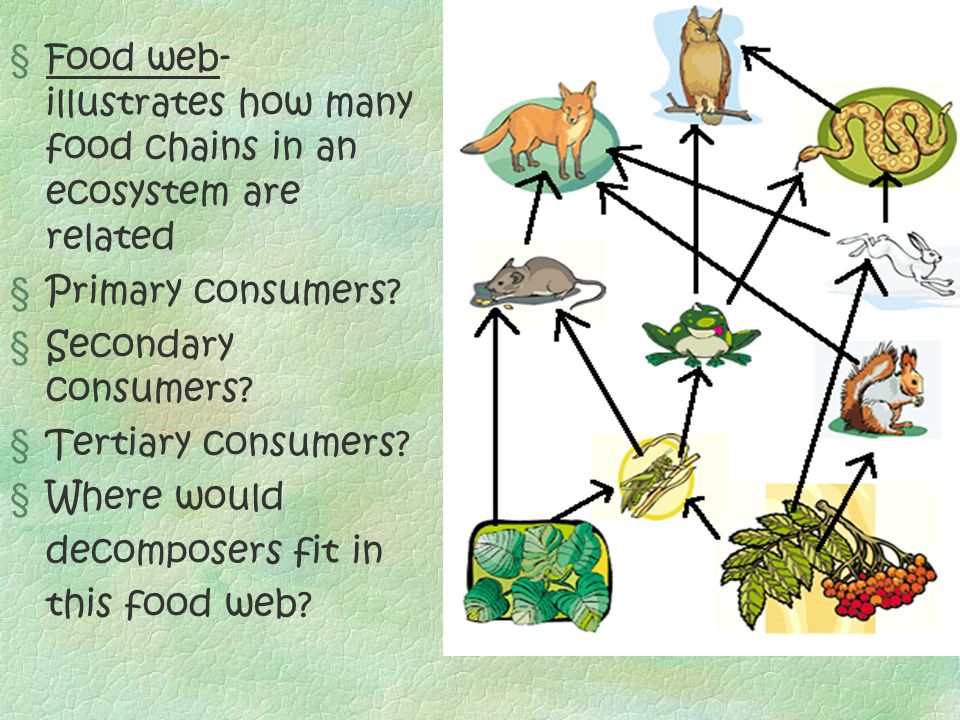 § Food web- illustrates how many food chains in an ecosystem are related

§ Primary consumers?

§ Secondary consumers?

§ Tertiary consumers?

§ Where would decomposers fit in this food web?